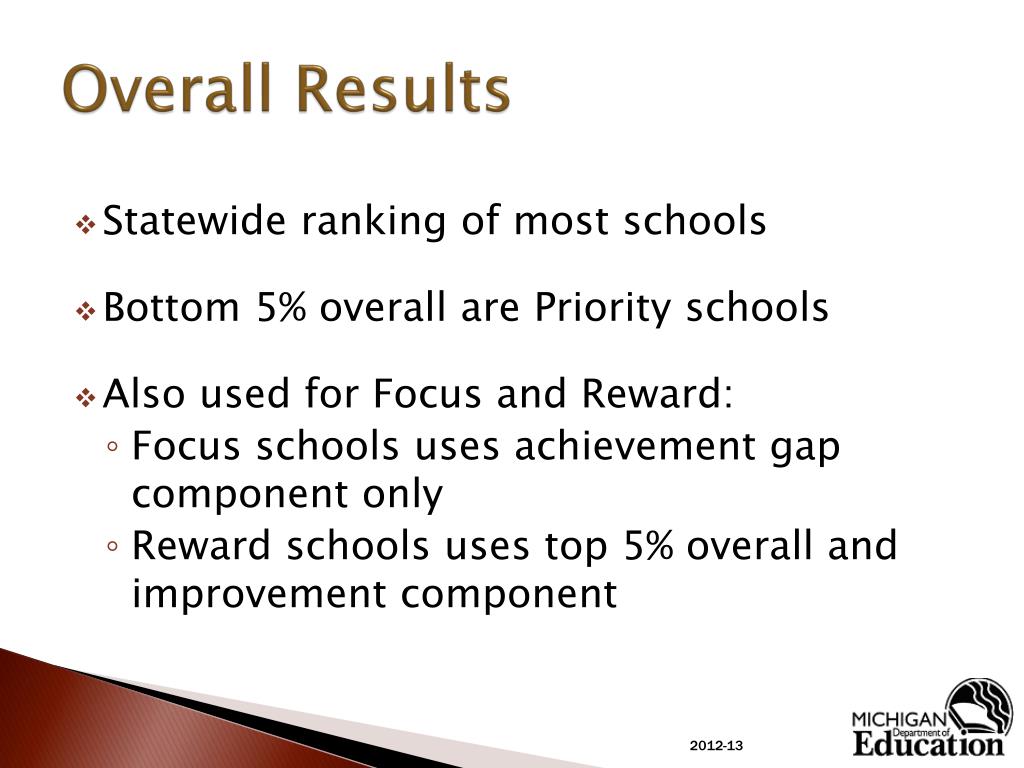 Overall Results

❖ Statewide ranking of most schools

❖ Bottom 5% overall are Priority schools

❖ Also used for Focus and Reward:
◦ Focus schools uses achievement gap component only
◦ Reward schools uses top 5% overall and improvement component

2012-13

MICHIGAN Department of Education